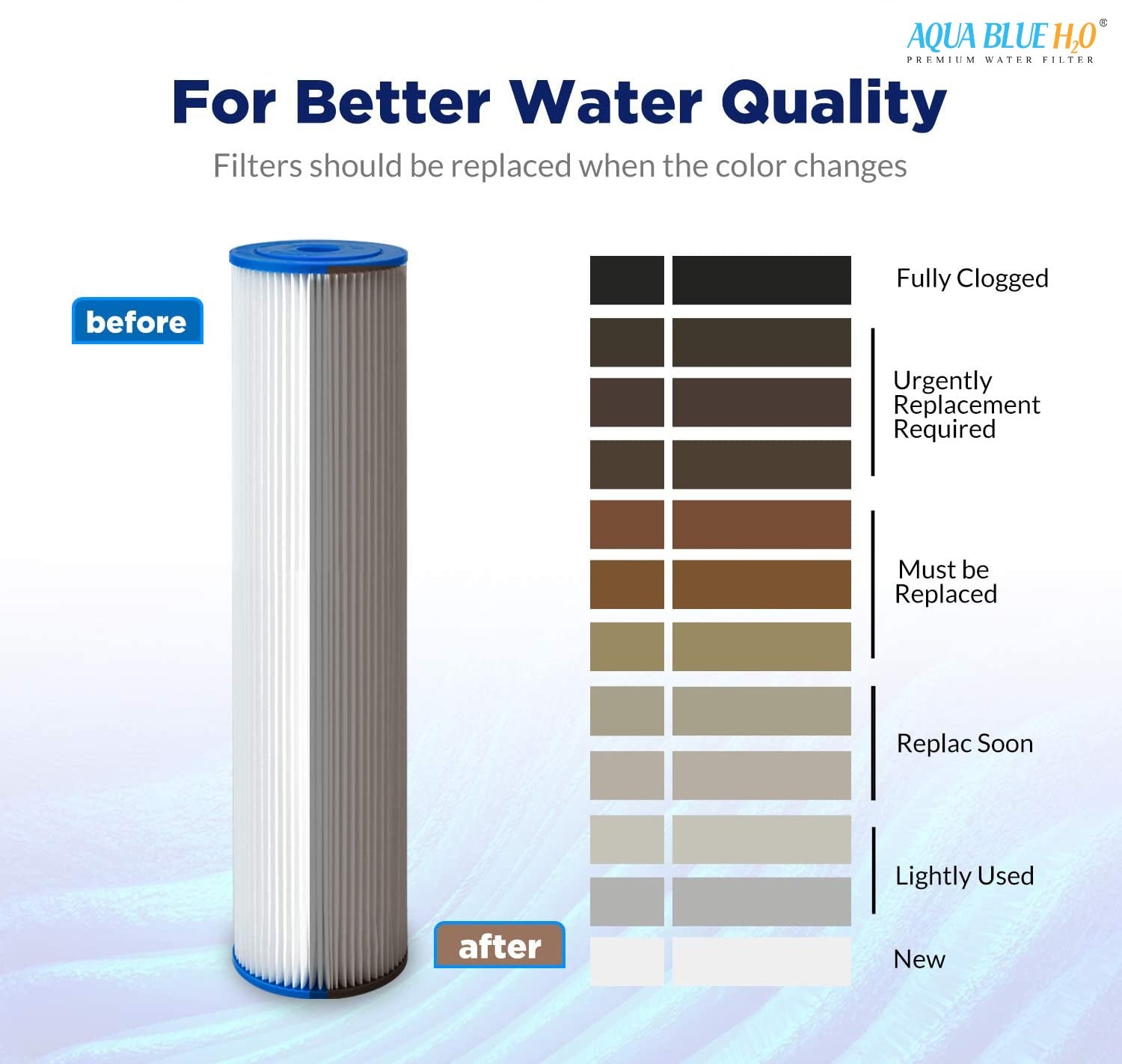 AQUA BLUE $H_2O$®
PREMIUM WATER FILTER

For Better Water Quality

Filters should be replaced when the color changes

before

after

Fully Clogged

Urgently Replacement Required

Must be Replaced

Replac Soon

Lightly Used

New